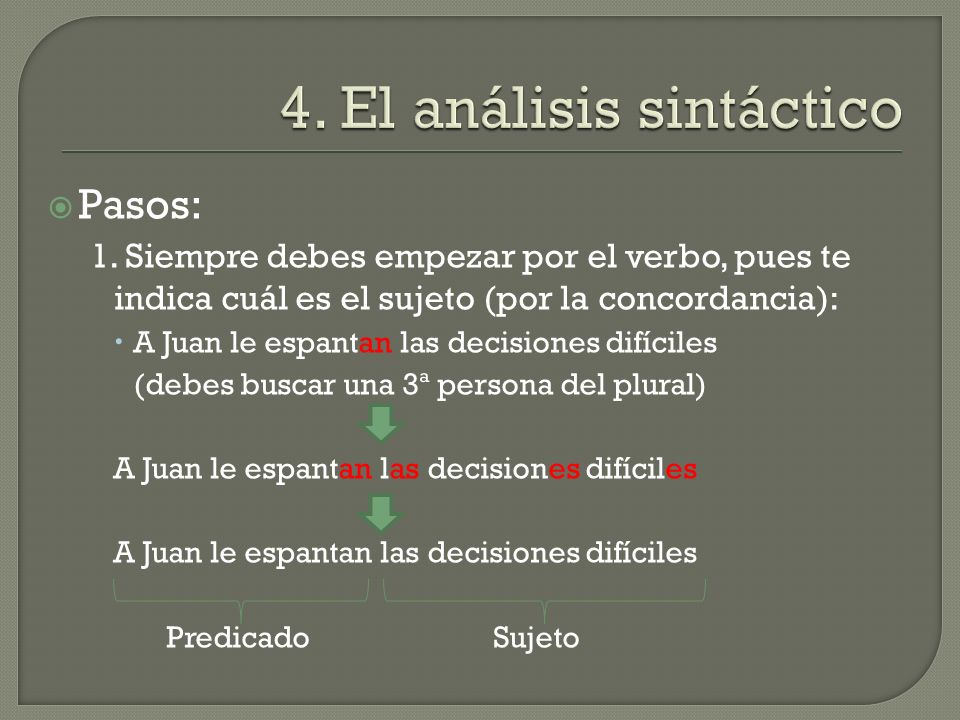 4. El análisis sintáctico

Pasos:

1. Siempre debes empezar por el verbo, pues te indica cuál es el sujeto (por la concordancia):

A Juan le espantan las decisiones difíciles (debes buscar una 3ª persona del plural)

A Juan le espantan las decisiones difíciles

A Juan le espantan las decisiones difíciles

Predicado

Sujeto